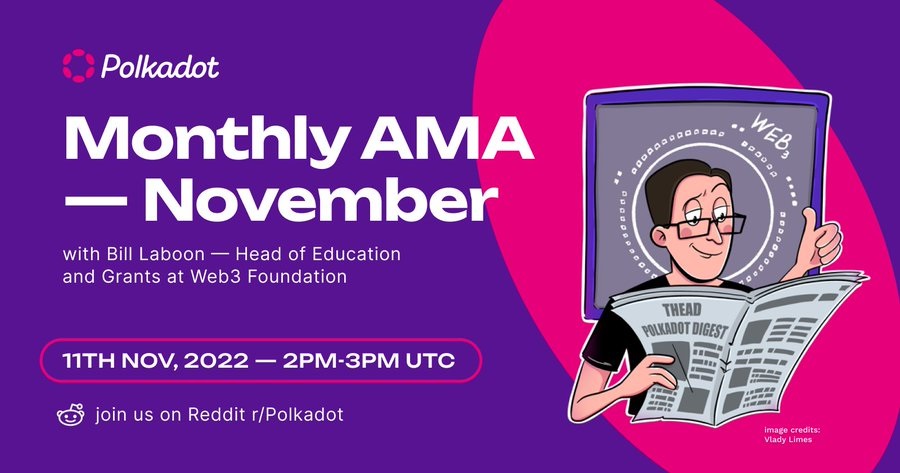 Polkadot

Monthly AMA — November

with Bill Laboon — Head of Education and Grants at Web3 Foundation

11TH NOV, 2022 — 2PM-3PM UTC

join us on Reddit r/Polkadot

WEB3

THEAD
POLKADOT DIGEST

image credits:
Vlady Limes